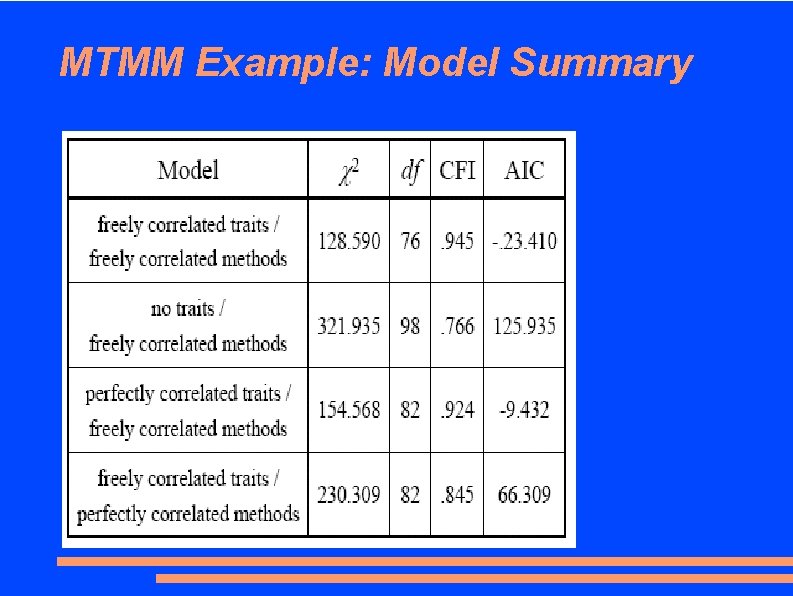 MTMM Example: Model Summary

| Model | $\chi^2$ | $df$ | CFI | AIC |
|---|---|---|---|---|
| freely correlated traits / freely correlated methods | 128.590 | 76 | .945 | -.23.410 |
| no traits / freely correlated methods | 321.935 | 98 | .766 | 125.935 |
| perfectly correlated traits / freely correlated methods | 154.568 | 82 | .924 | -9.432 |
| freely correlated traits / perfectly correlated methods | 230.309 | 82 | .845 | 66.309 |